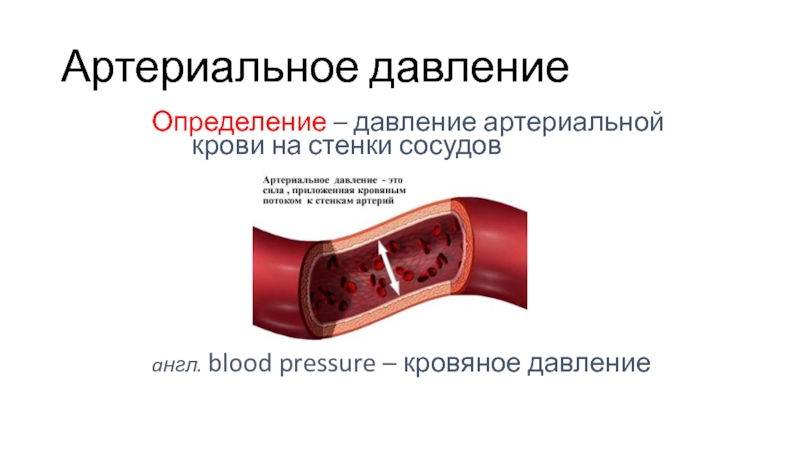 Артериальное давление

Определение – давление артериальной крови на стенки сосудов

Артериальное давление - это сила , приложенная кровяным потоком к стенкам артерий

англ. blood pressure – кровяное давление